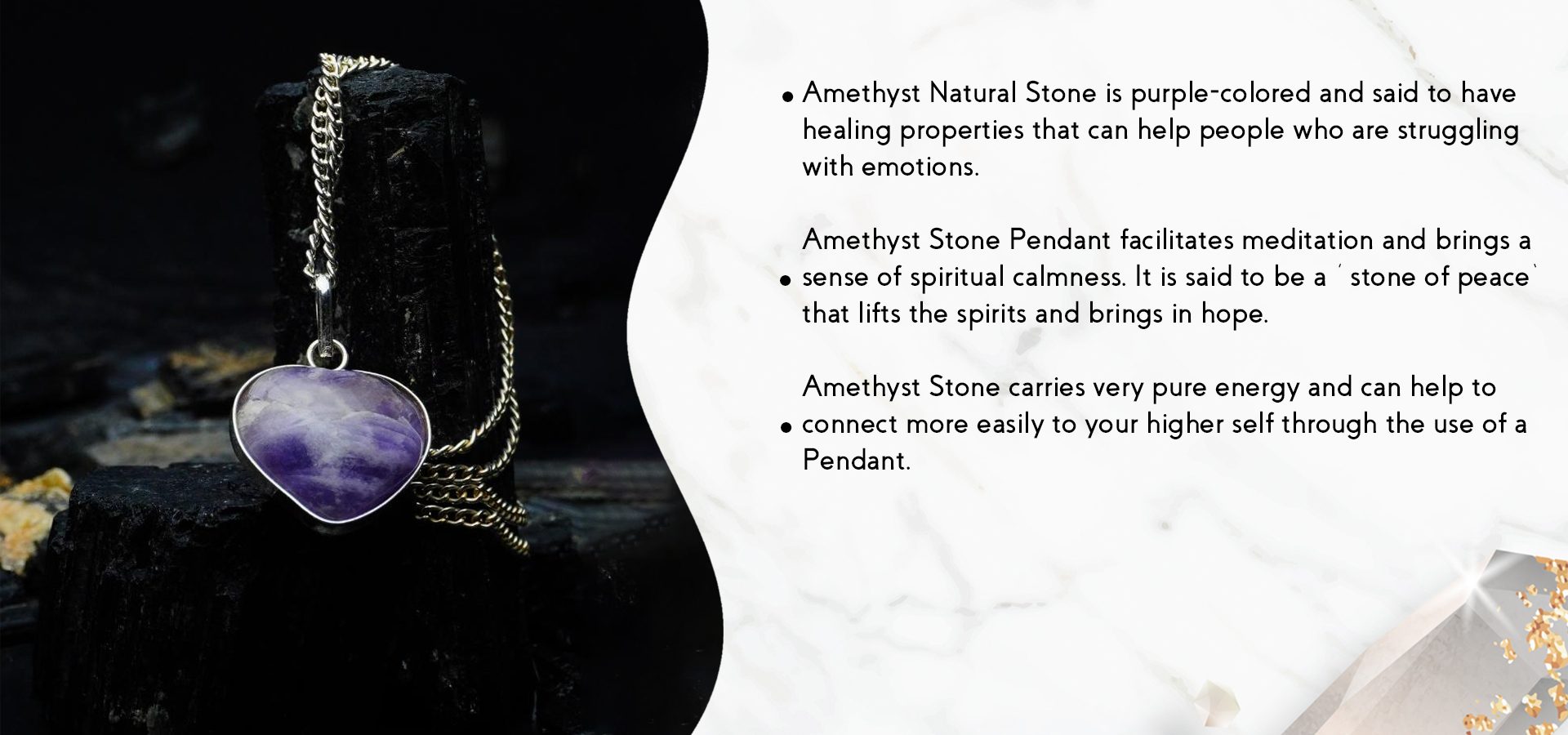 • Amethyst Natural Stone is purple-colored and said to have healing properties that can help people who are struggling with emotions.

• Amethyst Stone Pendant facilitates meditation and brings a sense of spiritual calmness. It is said to be a ´ stone of peace` that lifts the spirits and brings in hope.

• Amethyst Stone carries very pure energy and can help to connect more easily to your higher self through the use of a Pendant.